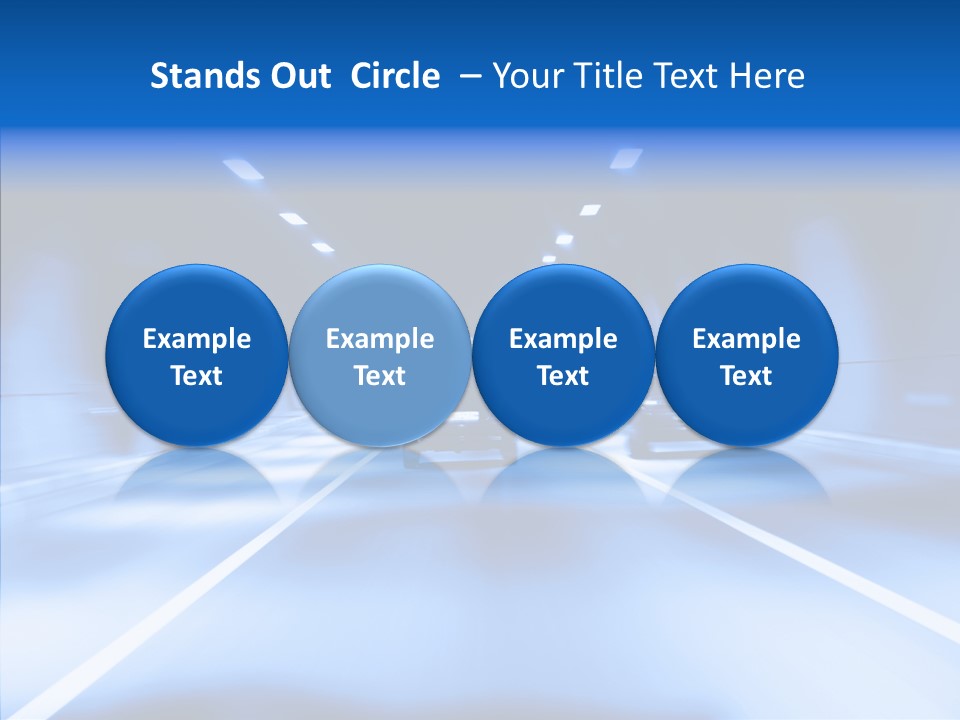 Stands Out Circle – Your Title Text Here

Example Text

Example Text

Example Text

Example Text